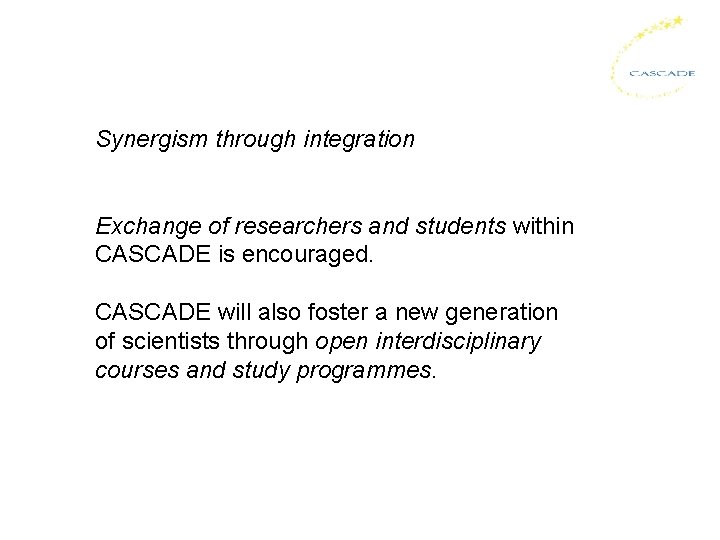 CASCADE

Synergism through integration

Exchange of researchers and students within CASCADE is encouraged.

CASCADE will also foster a new generation of scientists through open interdisciplinary courses and study programmes.